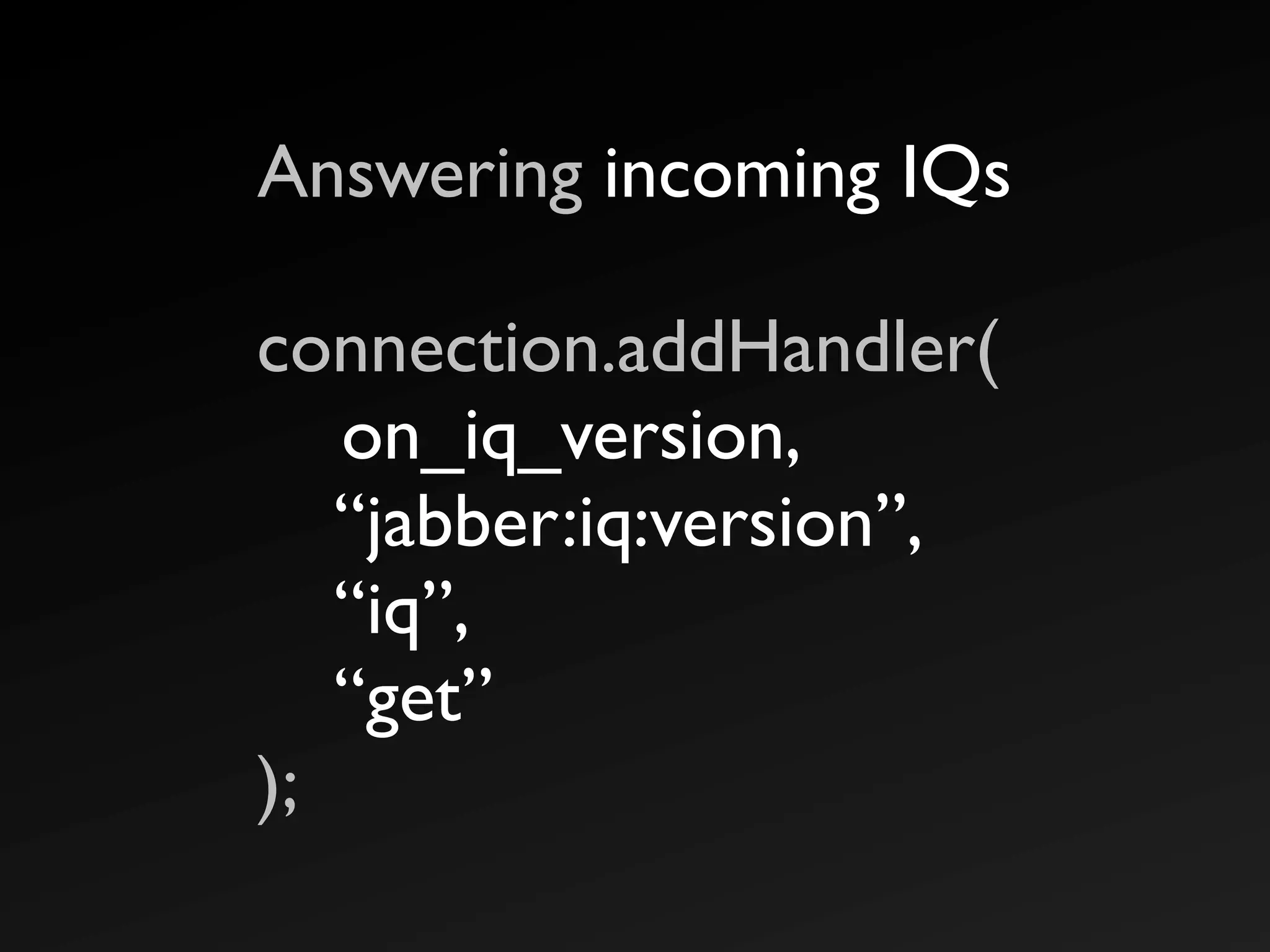 Answering incoming IQs

connection.addHandler(
on_iq_version,
“jabber:iq:version”,
“iq”,
“get”
);